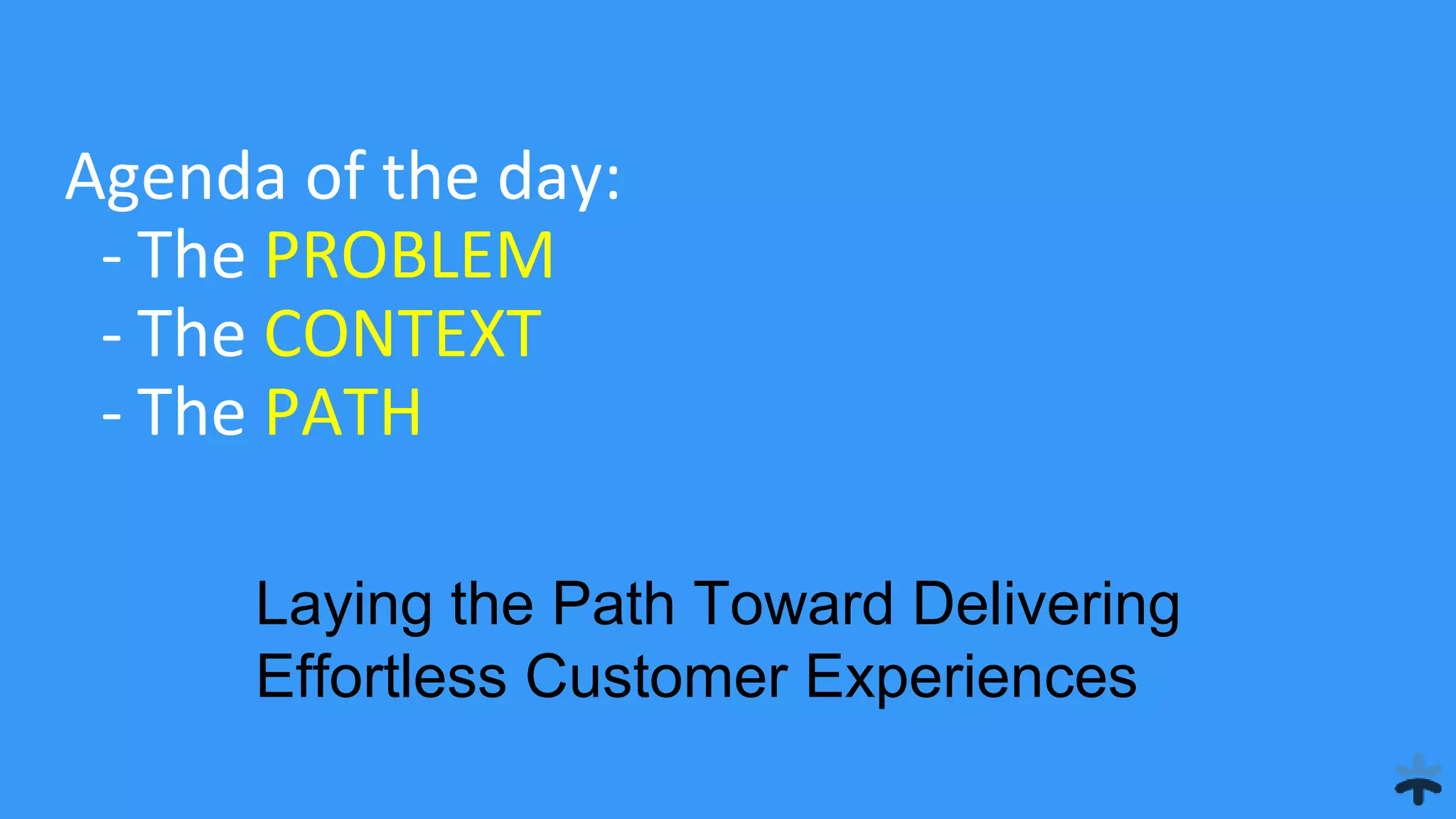 Agenda of the day:
- The PROBLEM
- The CONTEXT
- The PATH

Laying the Path Toward Delivering Effortless Customer Experiences